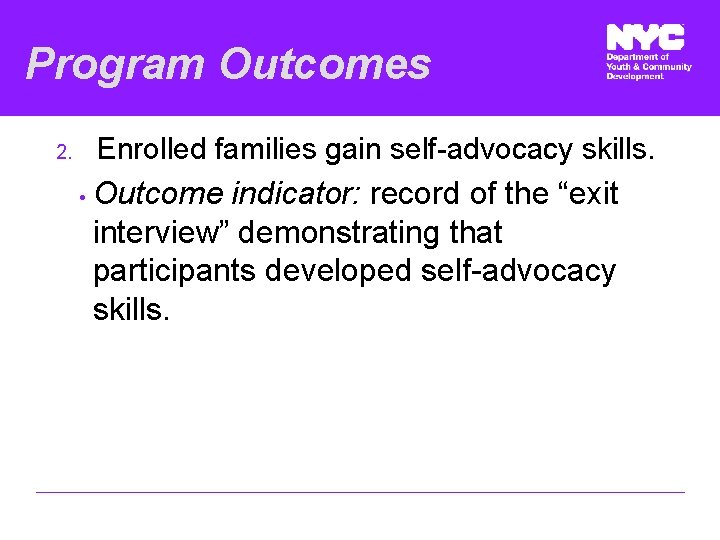 Program Outcomes

NYC
Department of Youth & Community Development

2. Enrolled families gain self-advocacy skills.

• Outcome indicator: record of the “exit interview” demonstrating that participants developed self-advocacy skills.